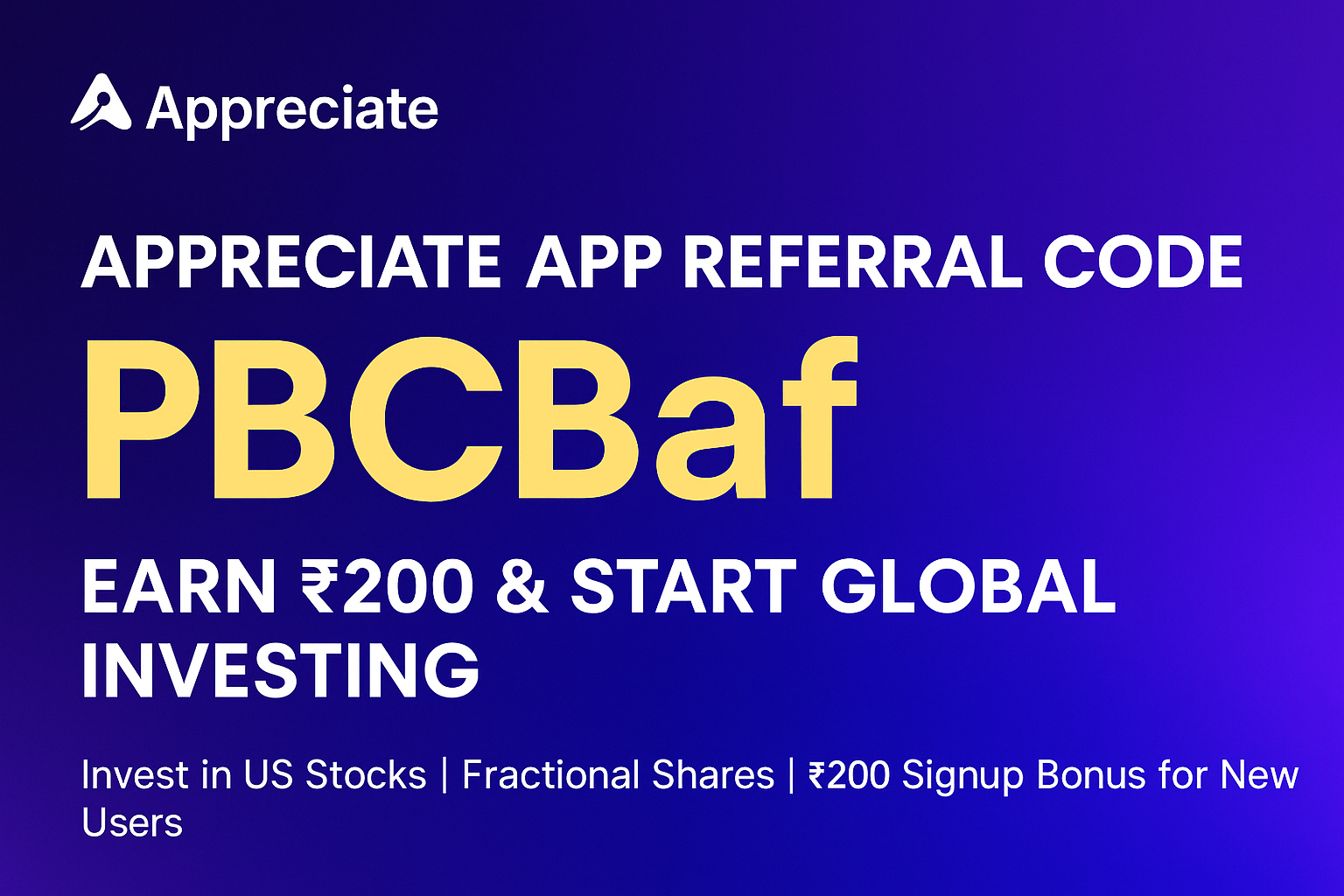 Appreciate

APPRECIATE APP REFERRAL CODE

PBCBaf

EARN ₹200 & START GLOBAL INVESTING

Invest in US Stocks | Fractional Shares | ₹200 Signup Bonus for New Users